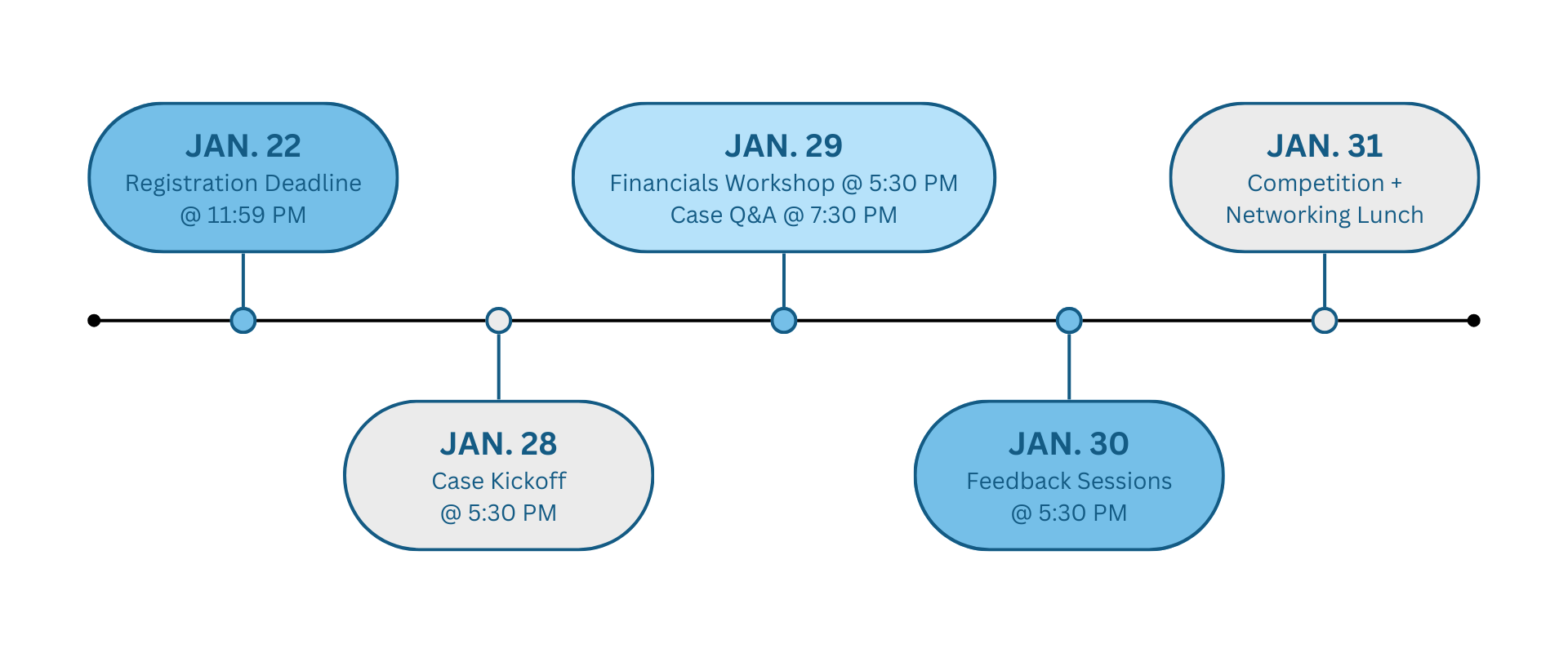 JAN. 22
Registration Deadline @ 11:59 PM

JAN. 28
Case Kickoff @ 5:30 PM

JAN. 29
Financials Workshop @ 5:30 PM
Case Q&A @ 7:30 PM

JAN. 30
Feedback Sessions @ 5:30 PM

JAN. 31
Competition + Networking Lunch